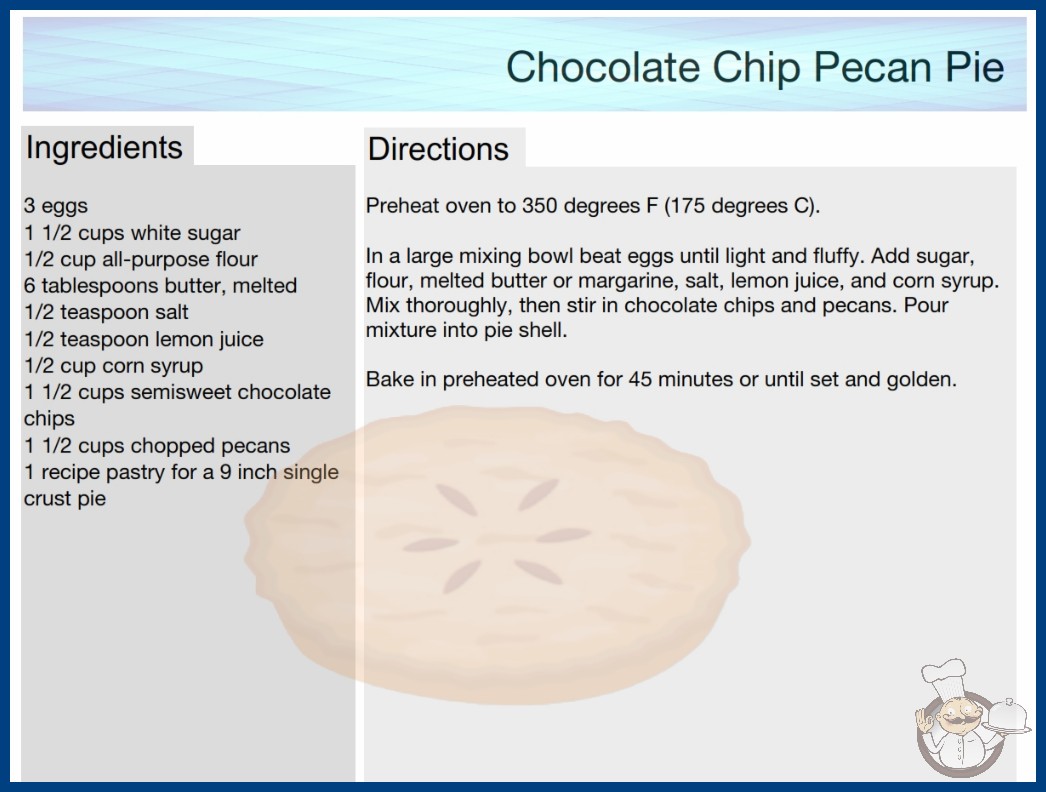 Chocolate Chip Pecan Pie

Ingredients

3 eggs
1 1/2 cups white sugar
1/2 cup all-purpose flour
6 tablespoons butter, melted
1/2 teaspoon salt
1/2 teaspoon lemon juice
1/2 cup corn syrup
1 1/2 cups semisweet chocolate chips
1 1/2 cups chopped pecans
1 recipe pastry for a 9 inch single crust pie

Directions

Preheat oven to 350 degrees F (175 degrees C).

In a large mixing bowl beat eggs until light and fluffy. Add sugar, flour, melted butter or margarine, salt, lemon juice, and corn syrup. Mix thoroughly, then stir in chocolate chips and pecans. Pour mixture into pie shell.

Bake in preheated oven for 45 minutes or until set and golden.